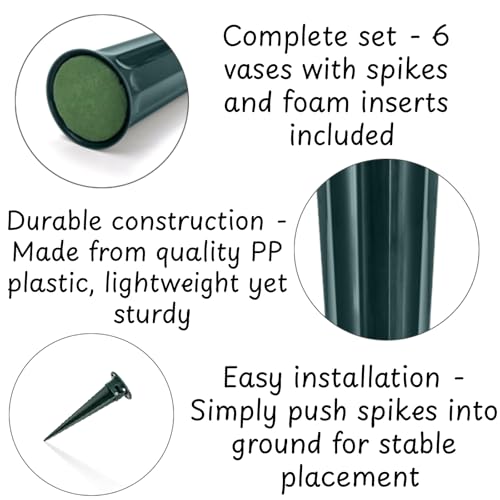 Complete set - 6 vases with spikes and foam inserts included

Durable construction - Made from quality PP plastic, lightweight yet sturdy

Easy installation - Simply push spikes into ground for stable placement